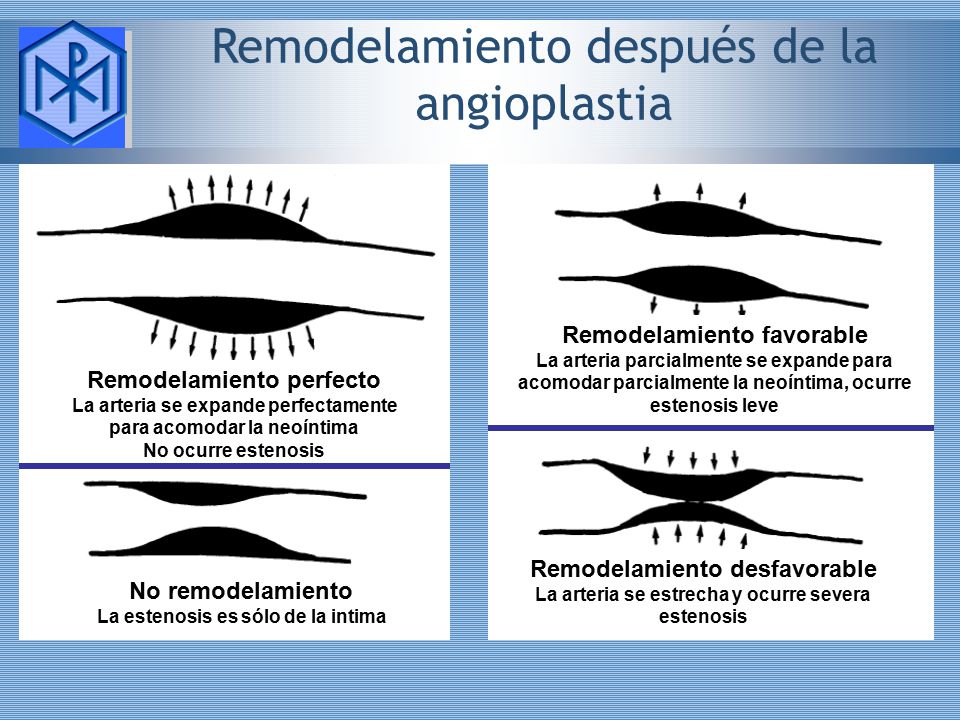 Remodelamiento después de la angioplastia

Remodelamiento perfecto
La arteria se expande perfectamente para acomodar la neoíntima
No ocurre estenosis

No remodelamiento
La estenosis es sólo de la intima

Remodelamiento favorable
La arteria parcialmente se expande para acomodar parcialmente la neoíntima, ocurre estenosis leve

Remodelamiento desfavorable
La arteria se estrecha y ocurre severa estenosis